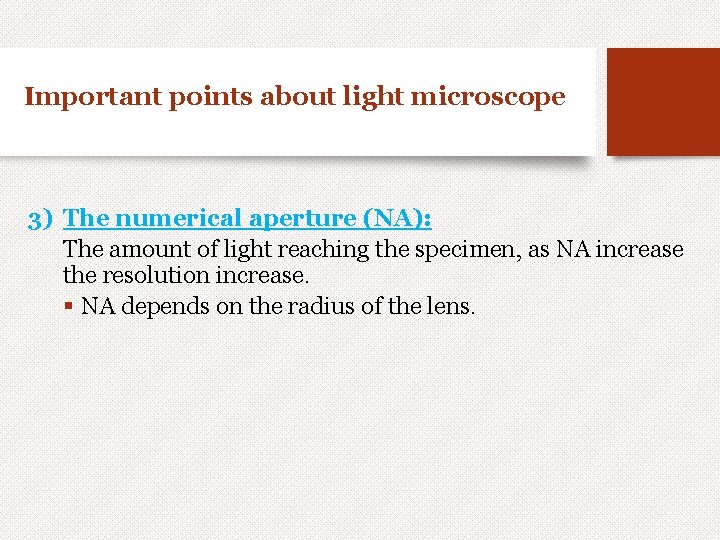 Important points about light microscope

3) The numerical aperture (NA):

The amount of light reaching the specimen, as NA increase the resolution increase.

▪ NA depends on the radius of the lens.